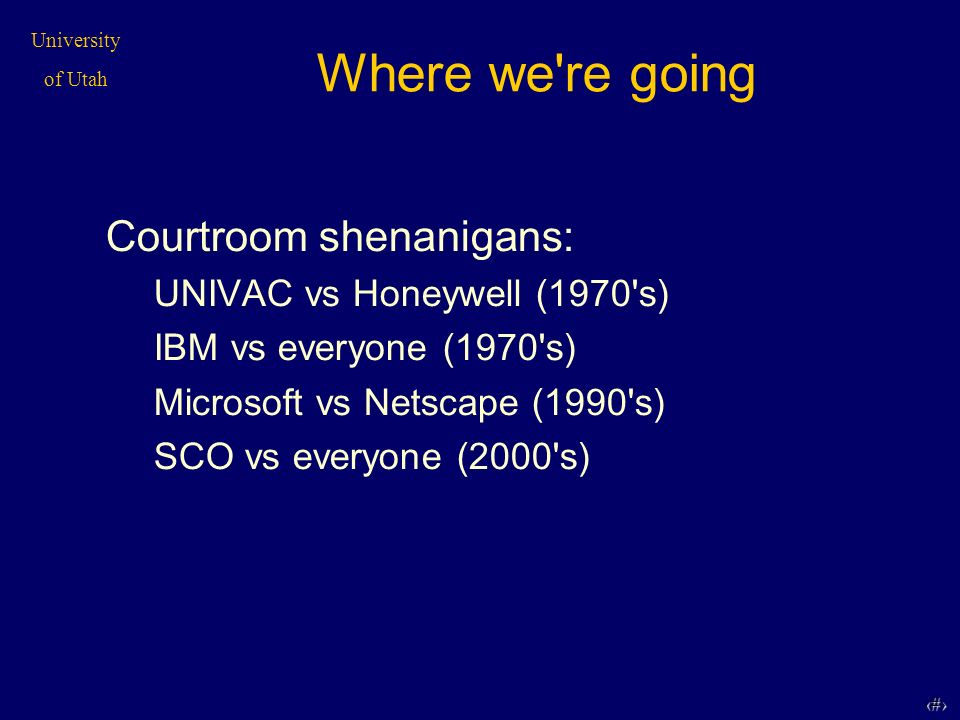 University
of Utah

Where we're going

Courtroom shenanigans:

UNIVAC vs Honeywell (1970's)

IBM vs everyone (1970's)

Microsoft vs Netscape (1990's)

SCO vs everyone (2000's)

‹#›